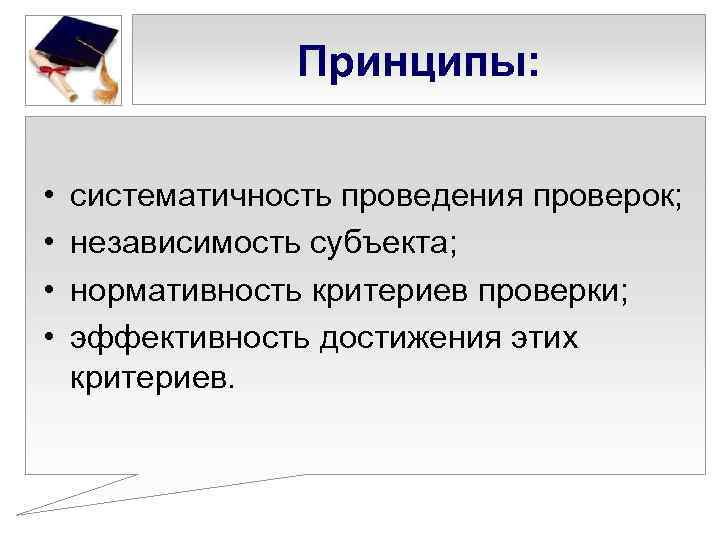 Принципы:

• систематичность проведения проверок;
• независимость субъекта;
• нормативность критериев проверки;
• эффективность достижения этих критериев.